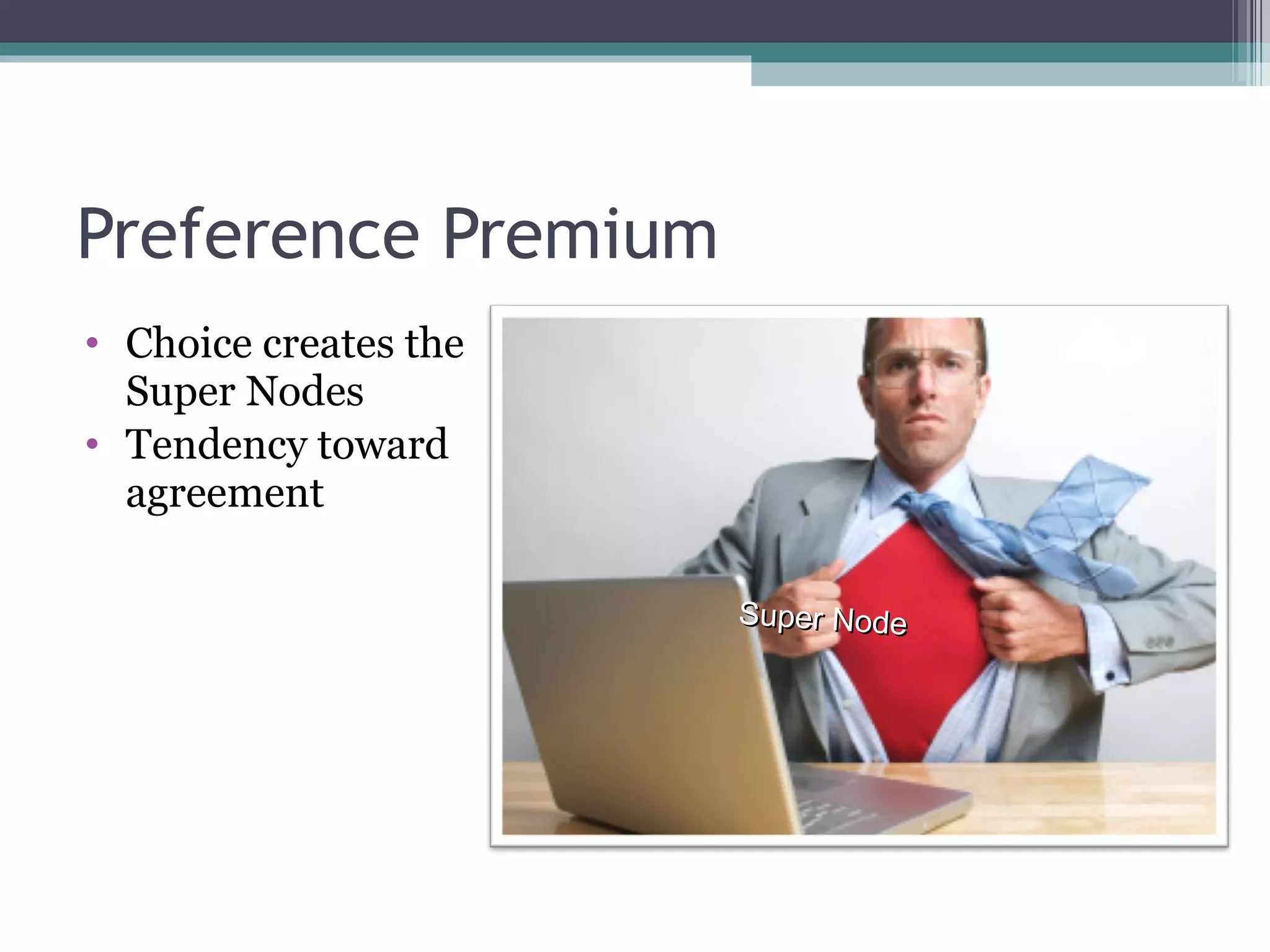 Preference Premium

• Choice creates the Super Nodes
• Tendency toward agreement

Super Node